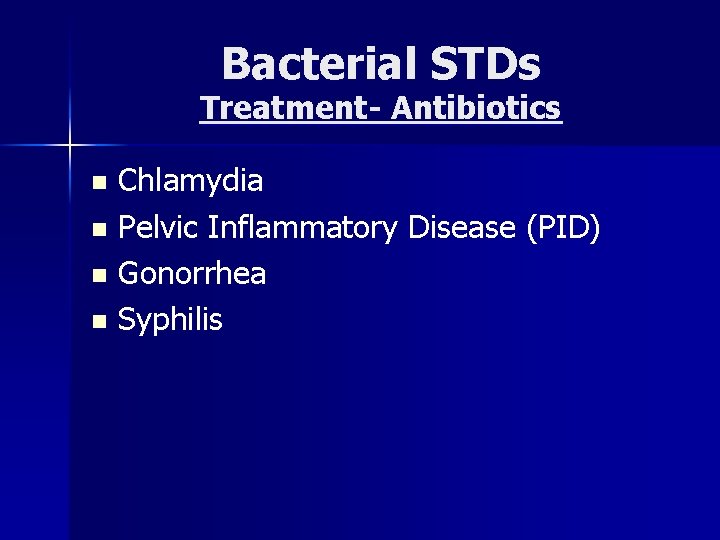 Bacterial STDs
Treatment- Antibiotics

- Chlamydia
- Pelvic Inflammatory Disease (PID)
- Gonorrhea
- Syphilis